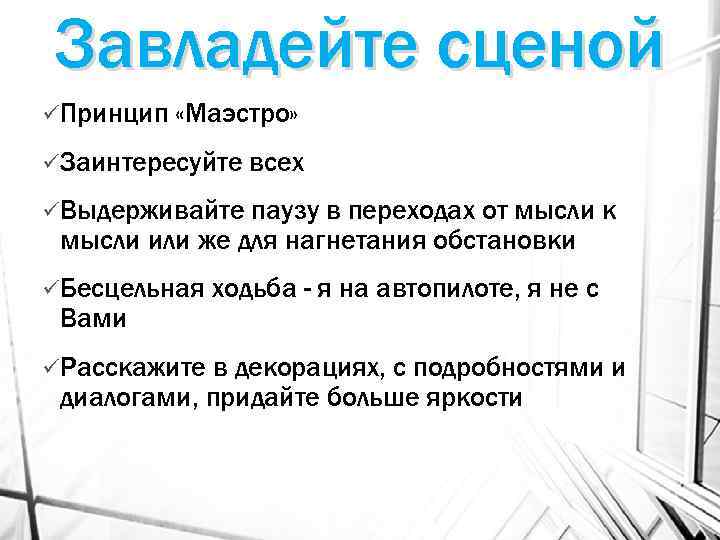 Завладейте сценой

✓Принцип «Маэстро»

✓Заинтересуйте всех

✓Выдерживайте паузу в переходах от мысли к мысли или же для нагнетания обстановки

✓Бесцельная ходьба - я на автопилоте, я не с Вами

✓Расскажите в декорациях, с подробностями и диалогами, придайте больше яркости